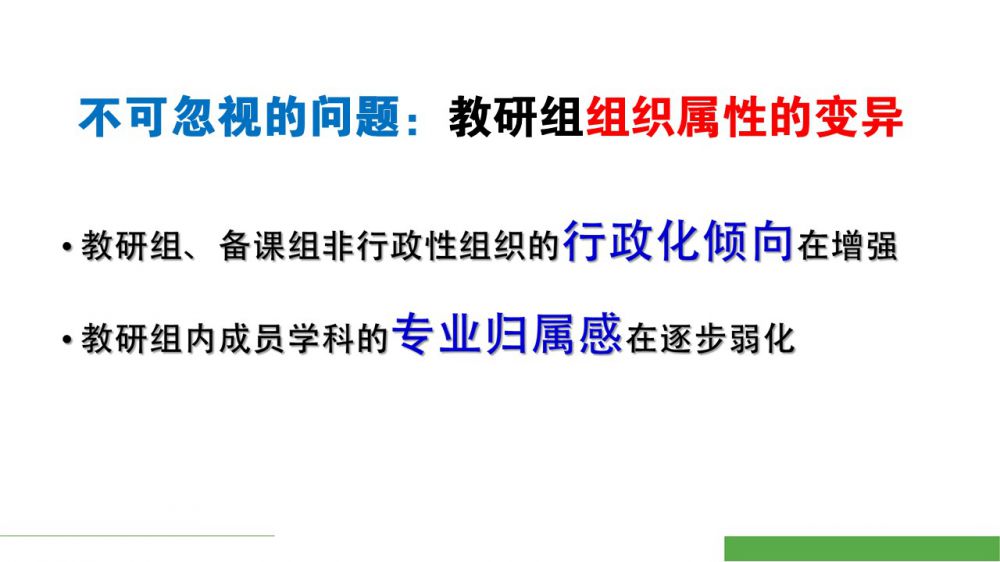 不可忽视的问题：教研组组织属性的变异

• 教研组、备课组非行政性组织的行政化倾向在增强

• 教研组内成员学科的专业归属感在逐步弱化